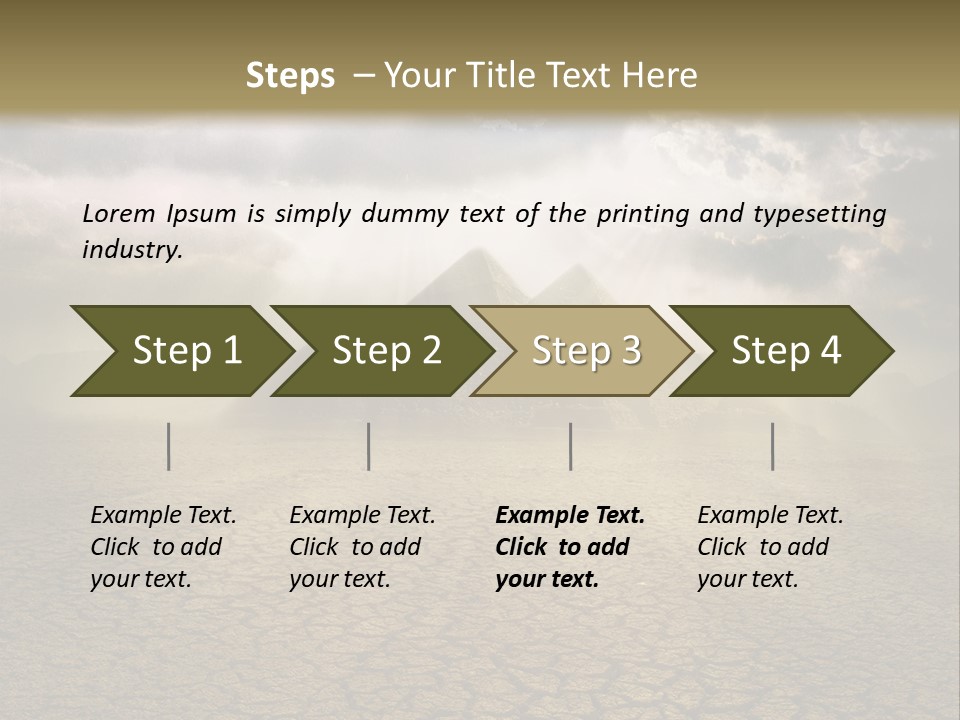 Steps – Your Title Text Here

Lorem Ipsum is simply dummy text of the printing and typesetting industry.

Step 1

Step 2

Step 3

Step 4

Example Text. Click to add your text.

Example Text. Click to add your text.

Example Text. Click to add your text.

Example Text. Click to add your text.